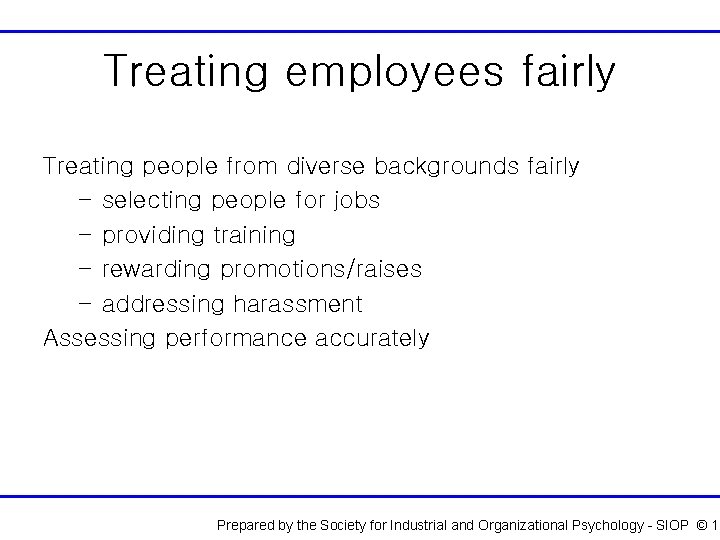 Treating employees fairly

Treating people from diverse backgrounds fairly
– selecting people for jobs
– providing training
– rewarding promotions/raises
– addressing harassment
Assessing performance accurately

Prepared by the Society for Industrial and Organizational Psychology - SIOP © 1